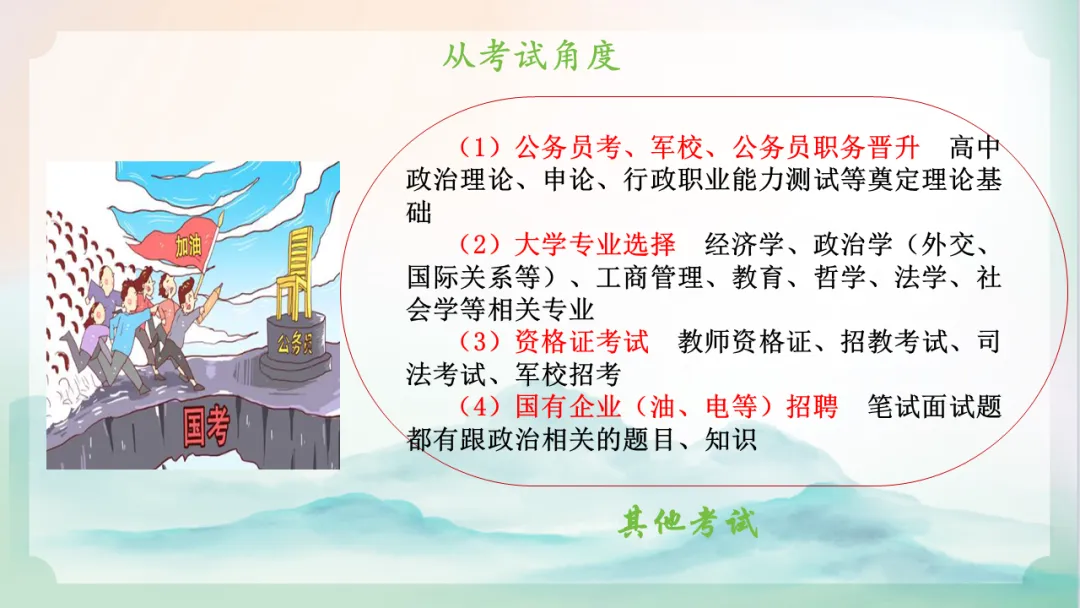 从考试角度

加油

公务员

国考

（1）公务员考、军校、公务员职务晋升　高中政治理论、申论、行政职业能力测试等奠定理论基础

（2）大学专业选择　经济学、政治学（外交、国际关系等）、工商管理、教育、哲学、法学、社会学等相关专业

（3）资格证考试　教师资格证、招教考试、司法考试、军校招考

（4）国有企业（油、电等）招聘　笔试面试题都有跟政治相关的题目、知识

其他考试